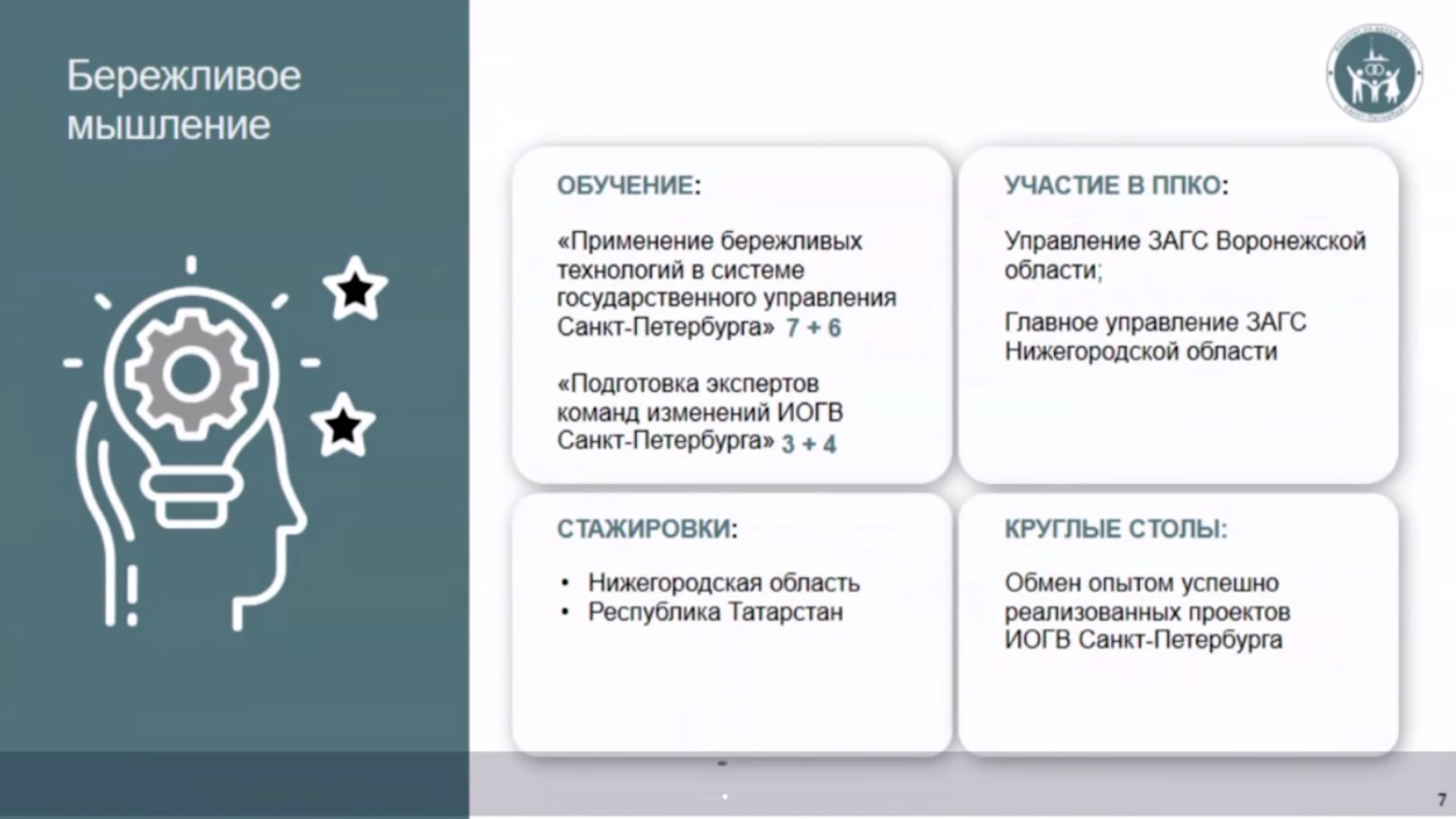 Бережливое мышление

ОБУЧЕНИЕ:

«Применение бережливых технологий в системе государственного управления Санкт-Петербурга» 7 + 6

«Подготовка экспертов команд изменений ИОГВ Санкт-Петербурга» 3 + 4

УЧАСТИЕ В ППКО:

Управление ЗАГС Воронежской области;

Главное управление ЗАГС Нижегородской области

СТАЖИРОВКИ:

• Нижегородская область
• Республика Татарстан

КРУГЛЫЕ СТОЛЫ:

Обмен опытом успешно реализованных проектов ИОГВ Санкт-Петербурга

7